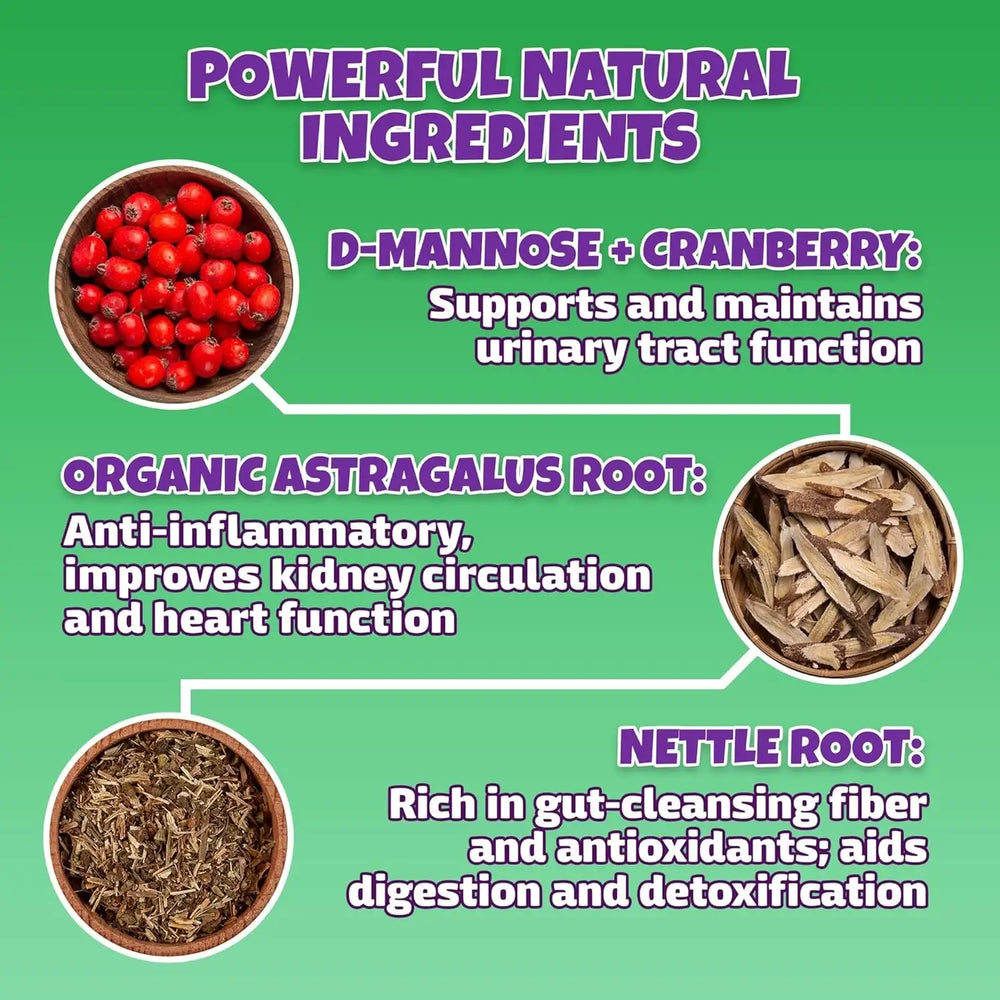 POWERFUL NATURAL INGREDIENTS

D-MANNOSE + CRANBERRY:
Supports and maintains urinary tract function

ORGANIC ASTRAGALUS ROOT:
Anti-inflammatory, improves kidney circulation and heart function

NETTLE ROOT:
Rich in gut-cleansing fiber and antioxidants; aids digestion and detoxification